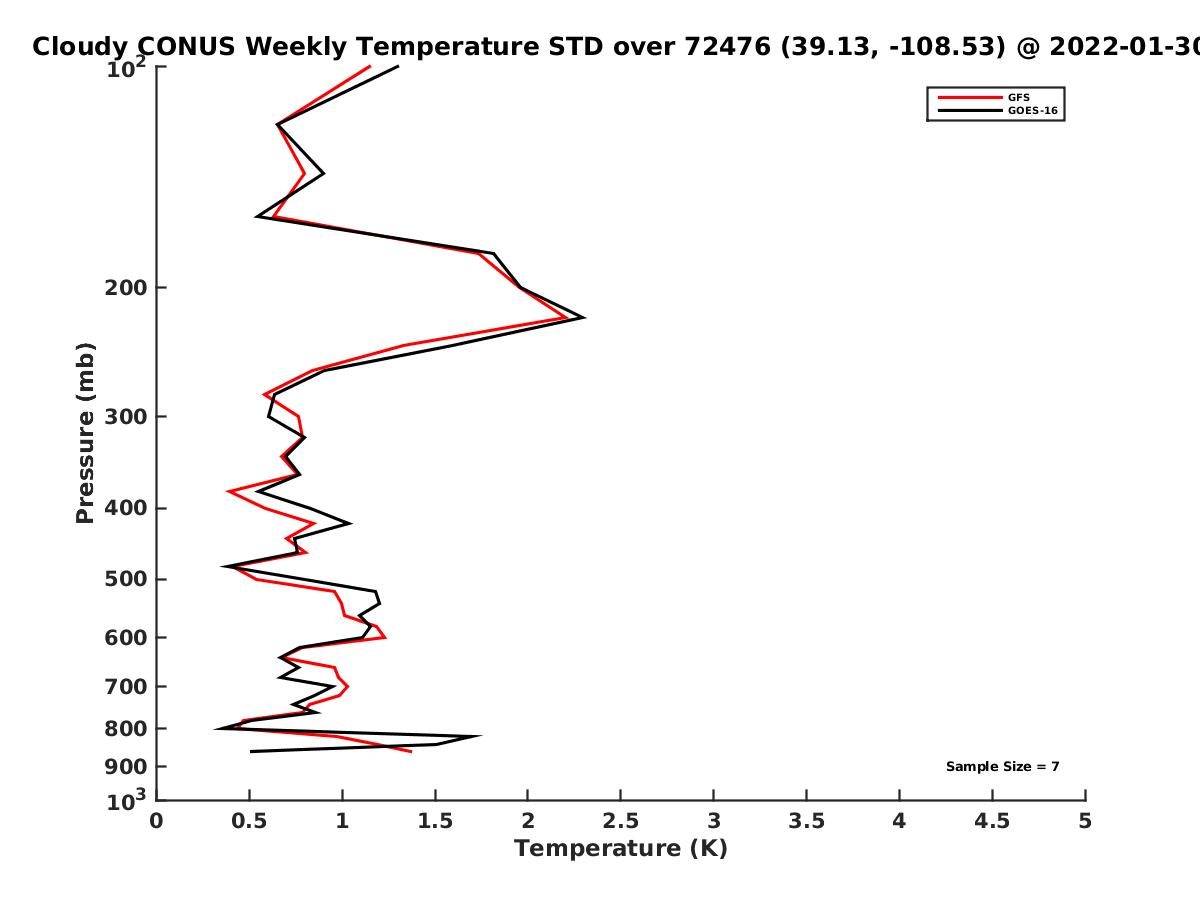 Cloudy CONUS Weekly Temperature STD over 72476 (39.13, -108.53) @ 2022-01-30

GFS
GOES-16

Pressure (mb)

$10^2$
200
300
400
500
600
700
800
900
$10^3$

Sample Size = 7

0
0.5
1
1.5
2
2.5
3
3.5
4
4.5
5

Temperature (K)